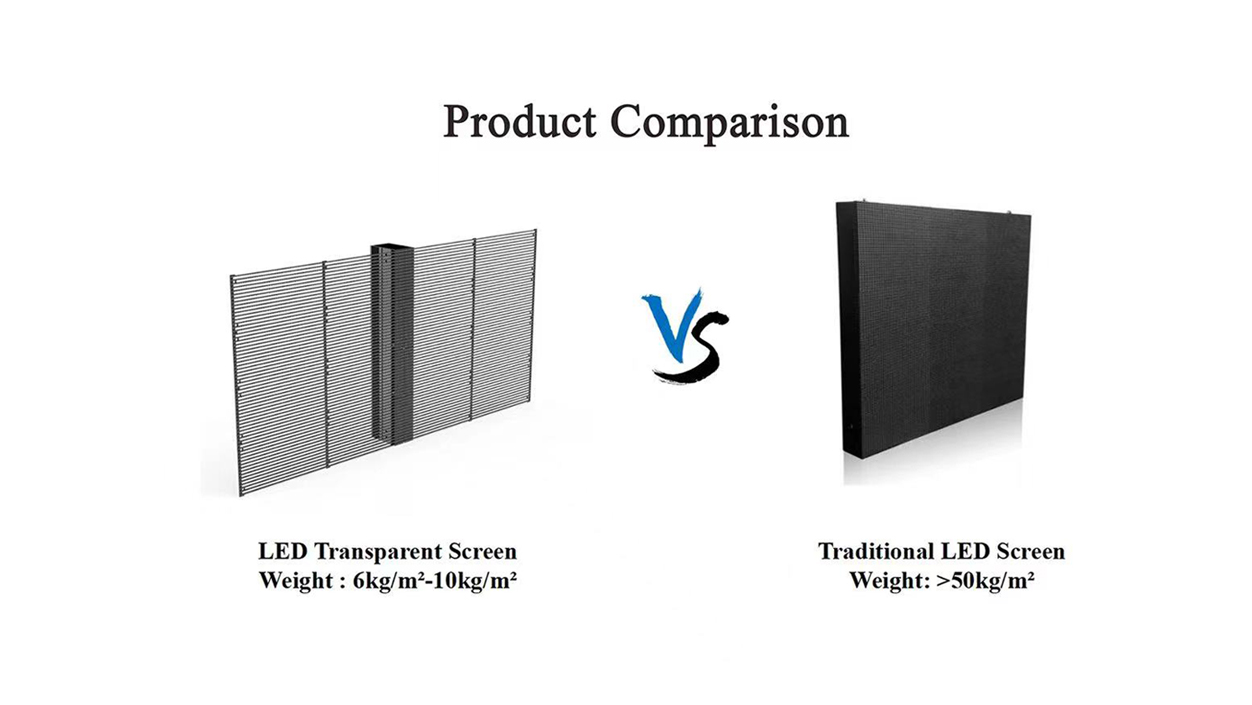 Product Comparison

VS

LED Transparent Screen
Weight : 6kg/m²-10kg/m²

Traditional LED Screen
Weight: >50kg/m²